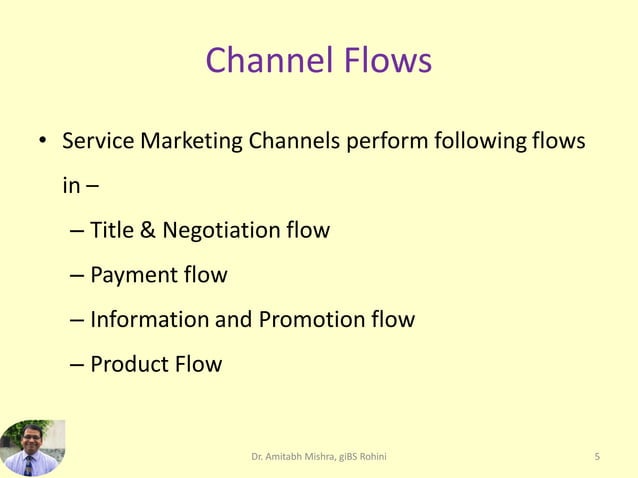 Channel Flows

• Service Marketing Channels perform following flows in –

– Title & Negotiation flow

– Payment flow

– Information and Promotion flow

– Product Flow

Dr. Amitabh Mishra, giBS Rohini

5